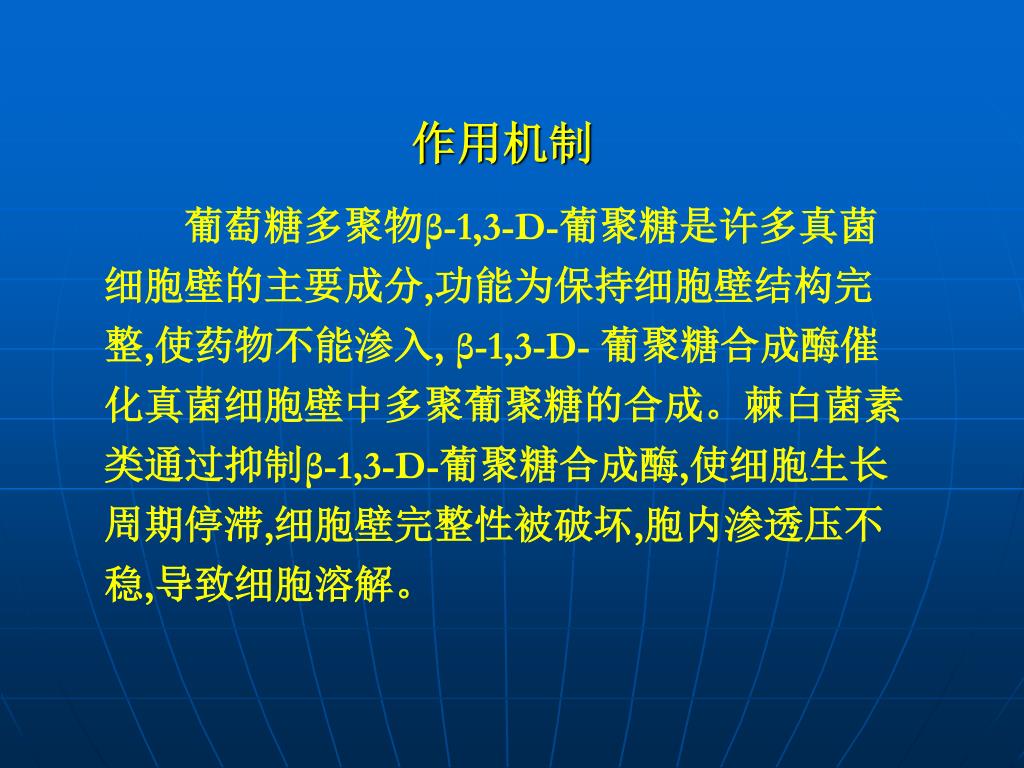 作用机制

葡萄糖多聚物β-1,3-D-葡聚糖是许多真菌细胞壁的主要成分,功能为保持细胞壁结构完整,使药物不能渗入, β-1,3-D- 葡聚糖合成酶催化真菌细胞壁中多聚葡聚糖的合成。棘白菌素类通过抑制β-1,3-D-葡聚糖合成酶,使细胞生长周期停滞,细胞壁完整性被破坏,胞内渗透压不稳,导致细胞溶解。